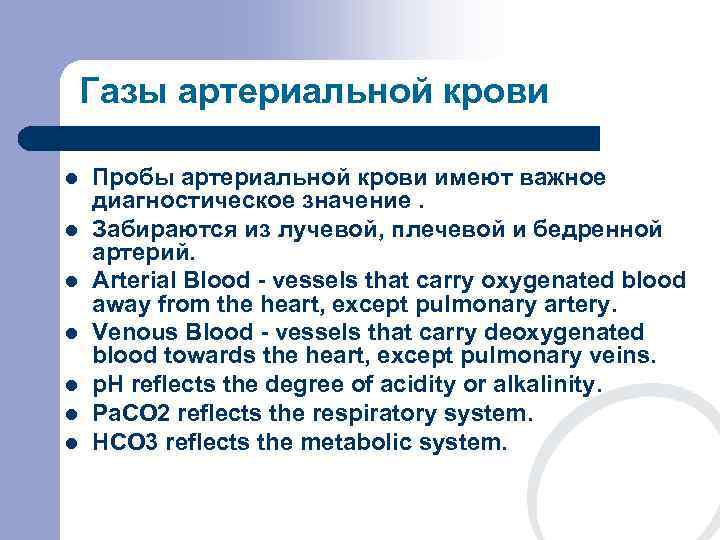 Газы артериальной крови

- Пробы артериальной крови имеют важное диагностическое значение .
- Забираются из лучевой, плечевой и бедренной артерий.
- Arterial Blood - vessels that carry oxygenated blood away from the heart, except pulmonary artery.
- Venous Blood - vessels that carry deoxygenated blood towards the heart, except pulmonary veins.
- pH reflects the degree of acidity or alkalinity.
- PaCO2 reflects the respiratory system.
- HCO3 reflects the metabolic system.